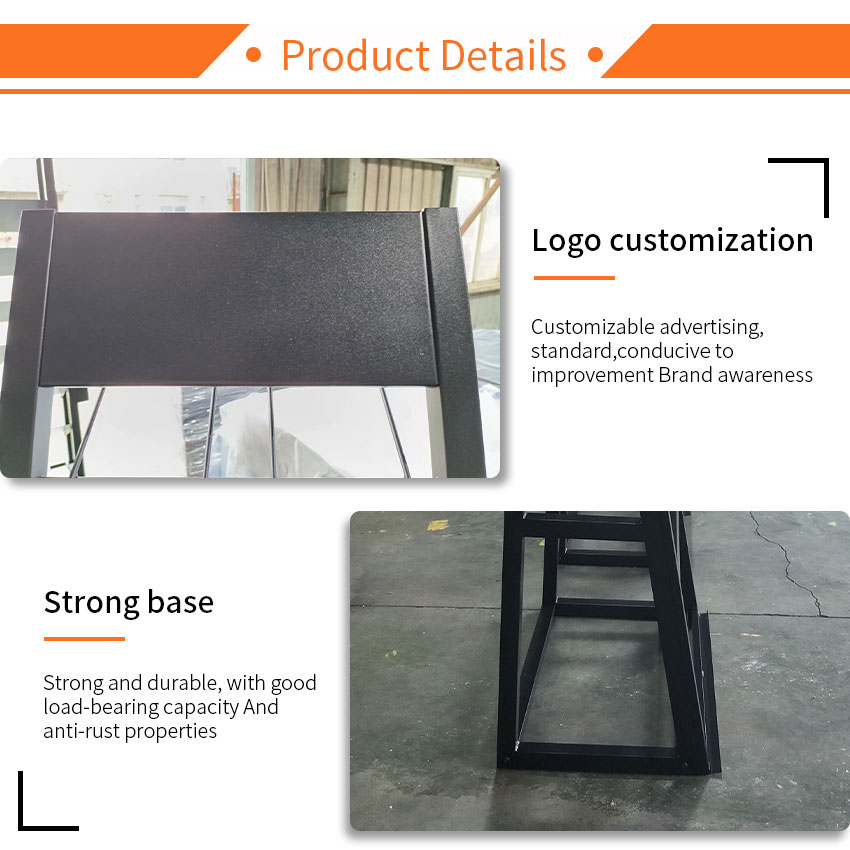 • Product Details •

Logo customization

Customizable advertising, standard,conducive to improvement Brand awareness

Strong base

Strong and durable, with good load-bearing capacity And anti-rust properties